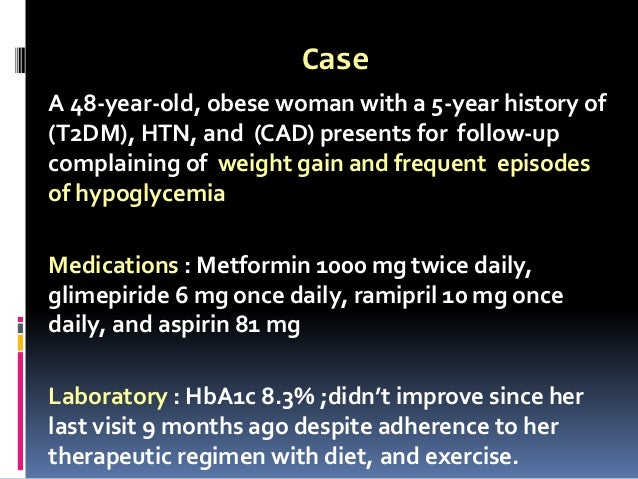 Case

A 48-year-old, obese woman with a 5-year history of (T2DM), HTN, and (CAD) presents for follow-up complaining of weight gain and frequent episodes of hypoglycemia

Medications : Metformin 1000 mg twice daily, glimepiride 6 mg once daily, ramipril 10 mg once daily, and aspirin 81 mg

Laboratory : HbA1c 8.3% ;didn't improve since her last visit 9 months ago despite adherence to her therapeutic regimen with diet, and exercise.